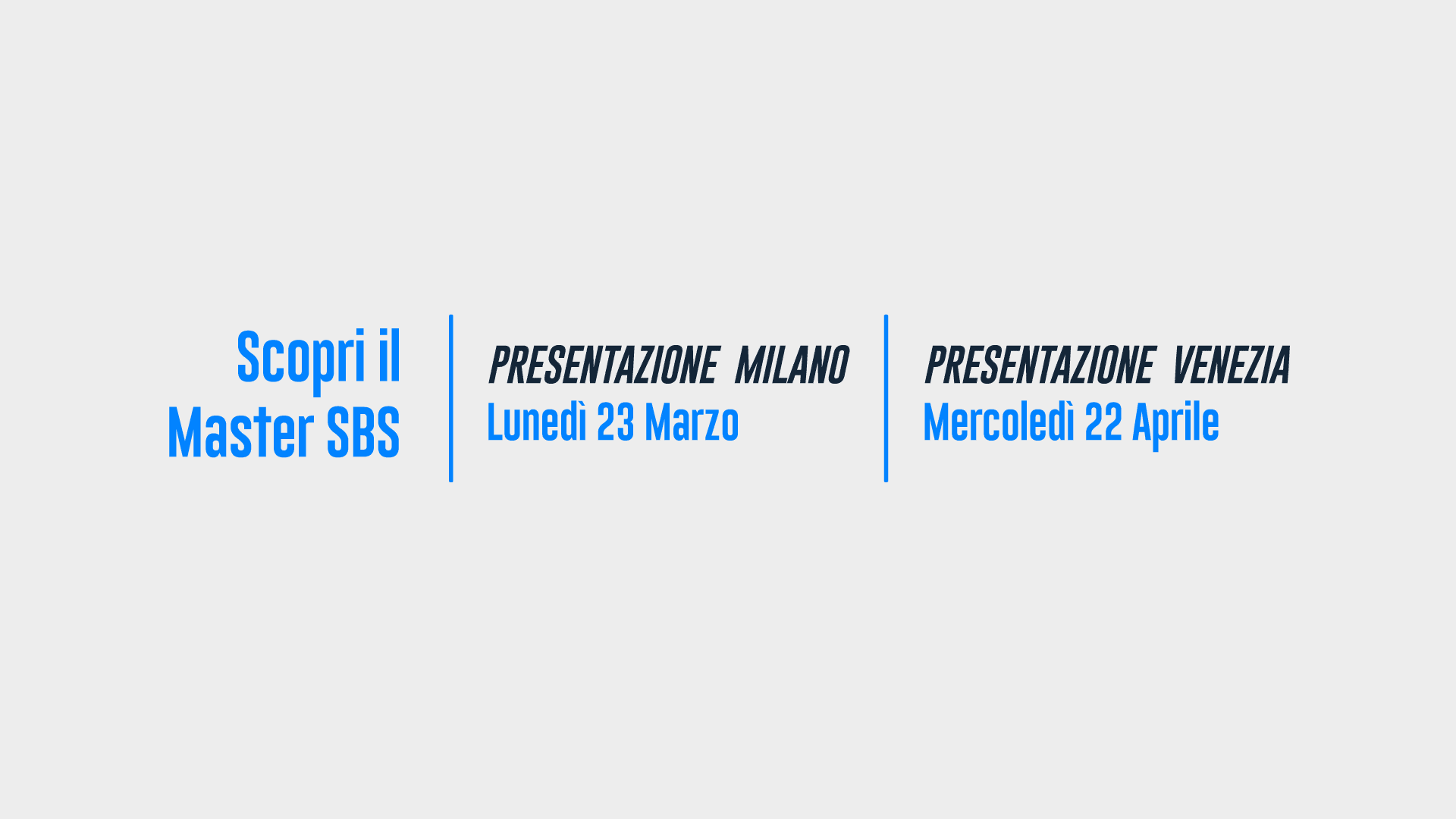 Scopri il
Master SBS

PRESENTAZIONE MILANO
Lunedì 23 Marzo

PRESENTAZIONE VENEZIA
Mercoledì 22 Aprile